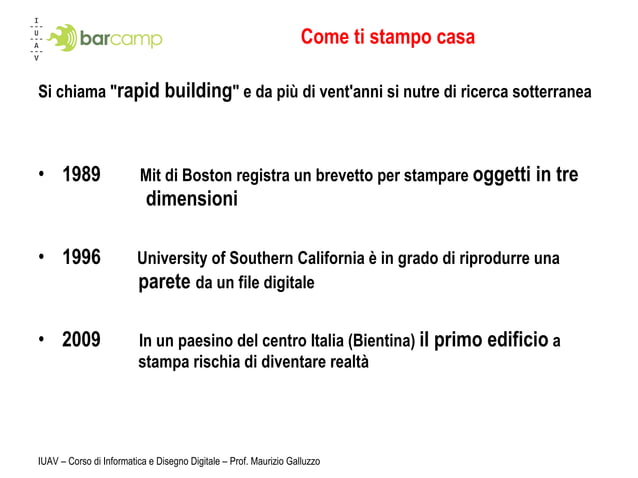 I
U
A
V

barcamp

Come ti stampo casa

Si chiama "rapid building" e da più di vent'anni si nutre di ricerca sotterranea

• 1989 Mit di Boston registra un brevetto per stampare oggetti in tre dimensioni

• 1996 University of Southern California è in grado di riprodurre una parete da un file digitale

• 2009 In un paesino del centro Italia (Bientina) il primo edificio a stampa rischia di diventare realtà

IUAV – Corso di Informatica e Disegno Digitale – Prof. Maurizio Galluzzo